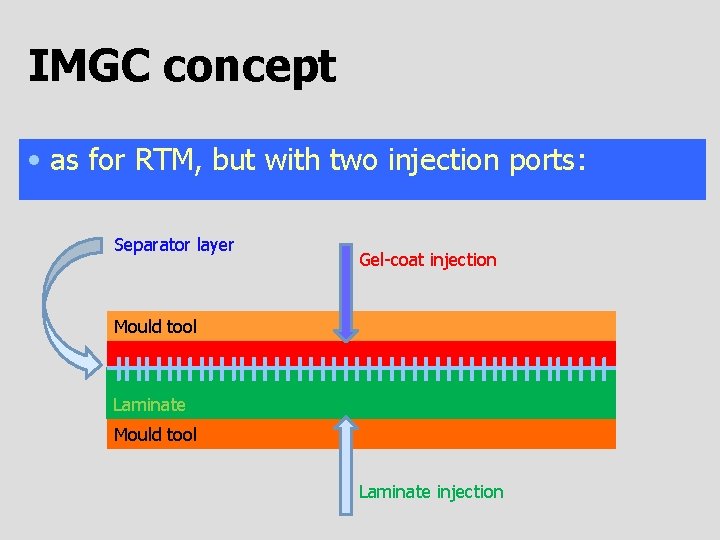 IMGC concept

• as for RTM, but with two injection ports:

Separator layer

Gel-coat injection

Mould tool

Laminate

Mould tool

Laminate injection